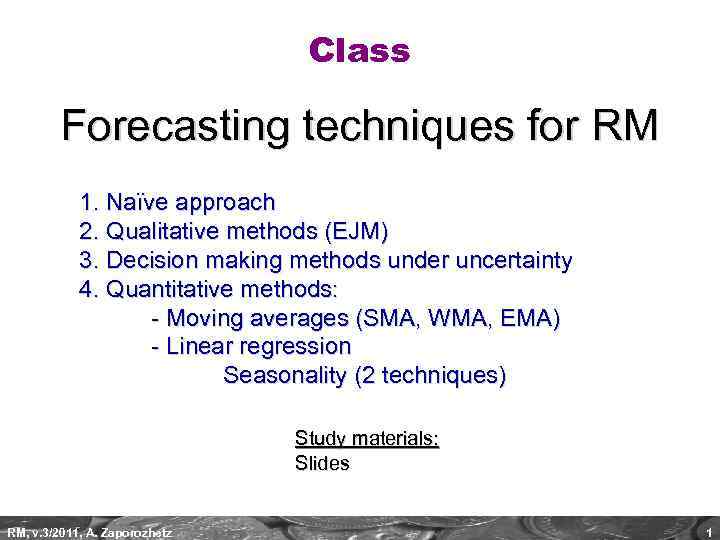 Class

Forecasting techniques for RM

1. Naïve approach
2. Qualitative methods (EJM)
3. Decision making methods under uncertainty
4. Quantitative methods:
- Moving averages (SMA, WMA, EMA)
- Linear regression
Seasonality (2 techniques)

Study materials:
Slides

RM, v.3/2011, A. Zaporozhetz
1